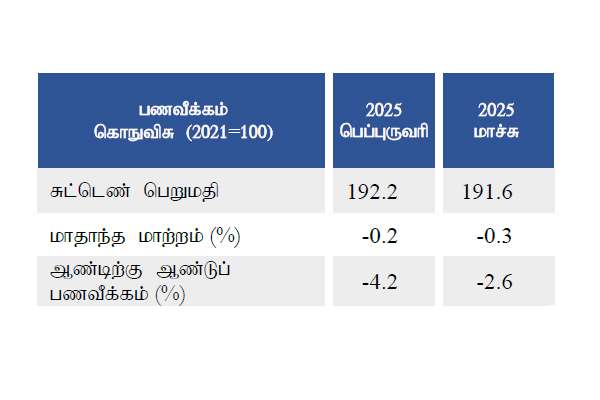 | பணவீக்கம் கொநுவிசு (2021=100) | 2025 பெப்புருவரி | 2025 மாச்சு |
|---|---|---|
| சுட்டெண் பெறுமதி | 192.2 | 191.6 |
| மாதாந்த மாற்றம் (%) | -0.2 | -0.3 |
| ஆண்டிற்கு ஆண்டுப் பணவீக்கம் (%) | -4.2 | -2.6 |